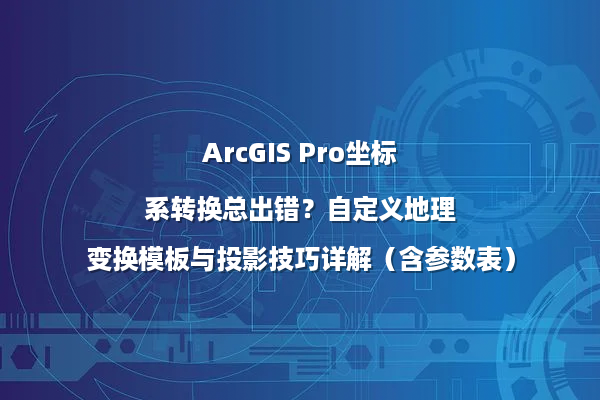 ArcGIS Pro坐标

系转换总出错？自定义地理

变换模板与投影技巧详解（含参数表）